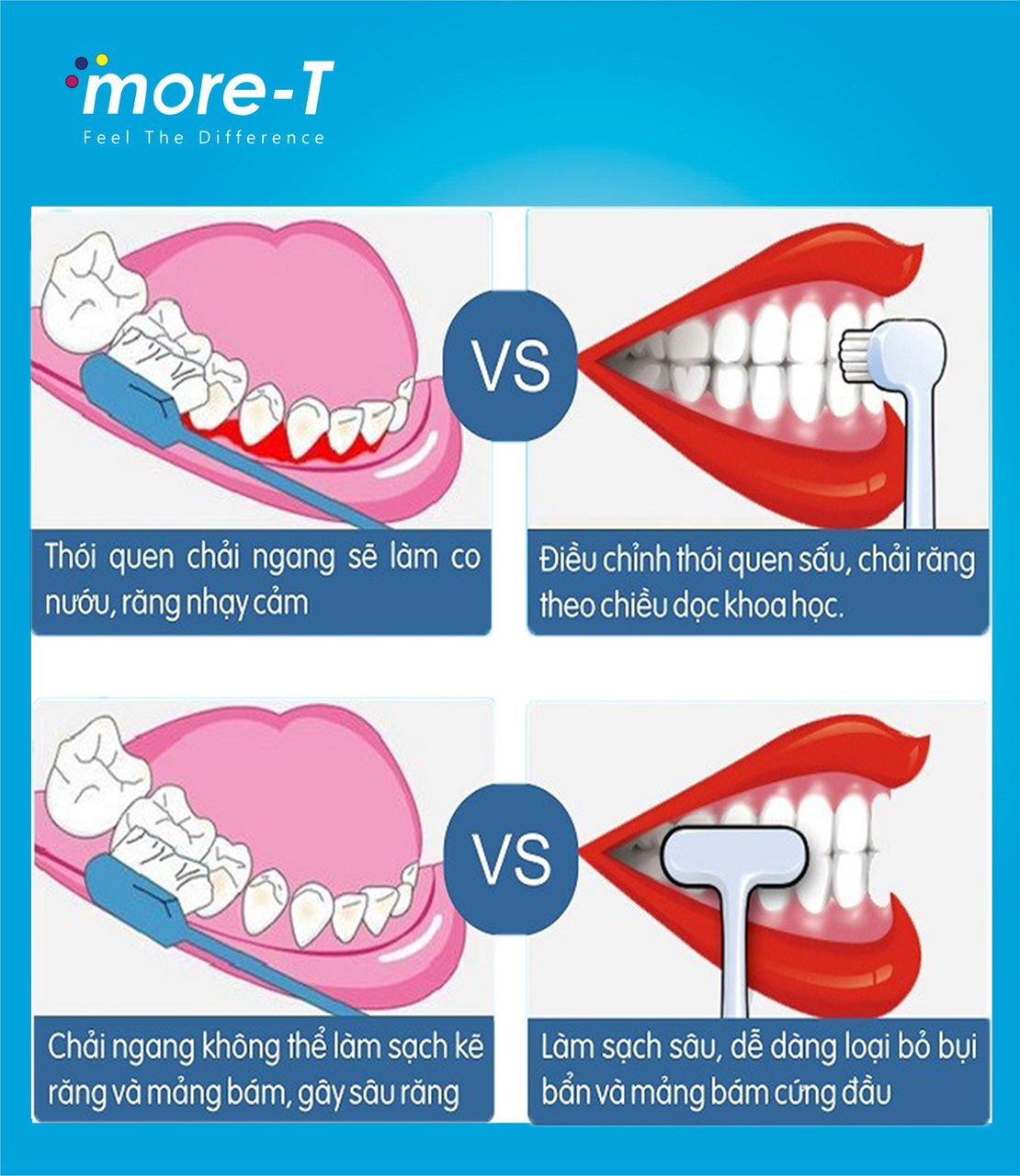 more-T
Feel The Difference

Thói quen chải ngang sẽ làm co nướu, răng nhạy cảm

VS

Điều chỉnh thói quen sấu, chải răng theo chiều dọc khoa học.

Chải ngang không thể làm sạch kẽ răng và mảng bám, gây sâu răng

VS

Làm sạch sâu, dễ dàng loại bỏ bụi bẩn và mảng bám cứng đầu